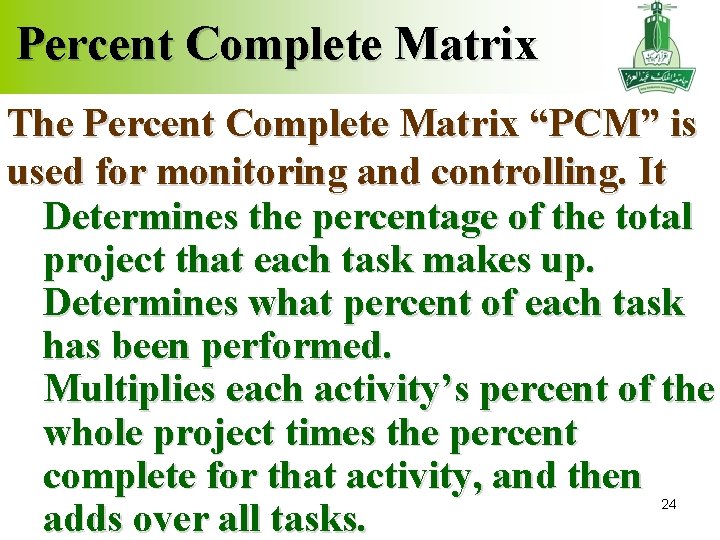 Percent Complete Matrix

The Percent Complete Matrix “PCM” is used for monitoring and controlling. It

Determines the percentage of the total project that each task makes up.

Determines what percent of each task has been performed.

Multiplies each activity’s percent of the whole project times the percent complete for that activity, and then adds over all tasks.

24